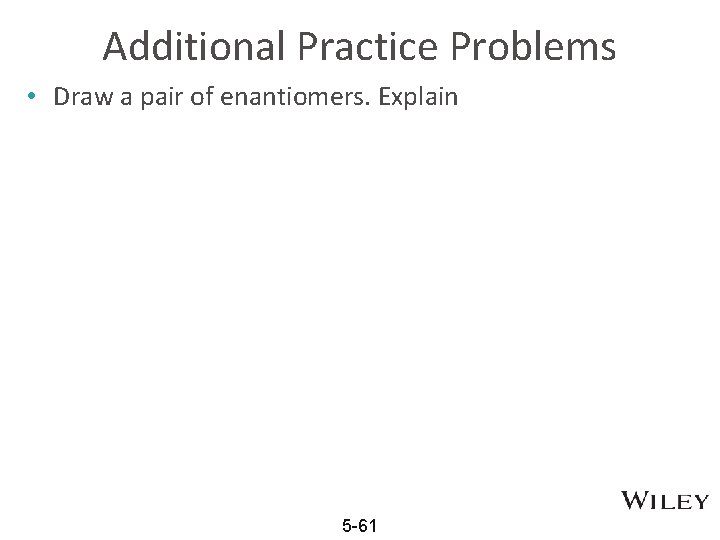 Additional Practice Problems

• Draw a pair of enantiomers. Explain

WILEY

5-61